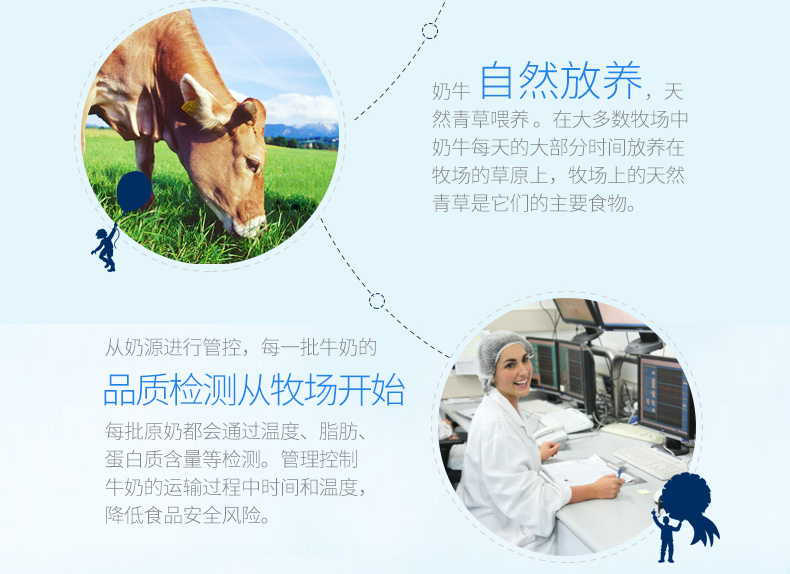 奶牛 自然放养，天然青草喂养。在大多数牧场中奶牛每天的大部分时间放养在牧场的草原上，牧场上的天然青草是它们的主要食物。

从奶源进行管控，每一批牛奶的

品质检测从牧场开始

每批原奶都会通过温度、脂肪、蛋白质含量等检测。管理控制牛奶的运输过程中时间和温度，降低食品安全风险。